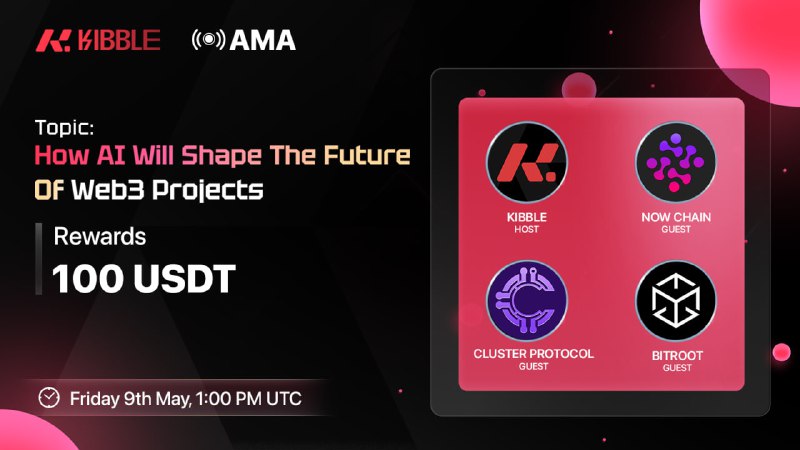 KIBBLE AMA

Topic:
How AI Will Shape The Future Of Web3 Projects

Rewards
100 USDT

Friday 9th May, 1:00 PM UTC

KIBBLE
HOST

NOW CHAIN
GUEST

CLUSTER PROTOCOL
GUEST

BITROOT
GUEST